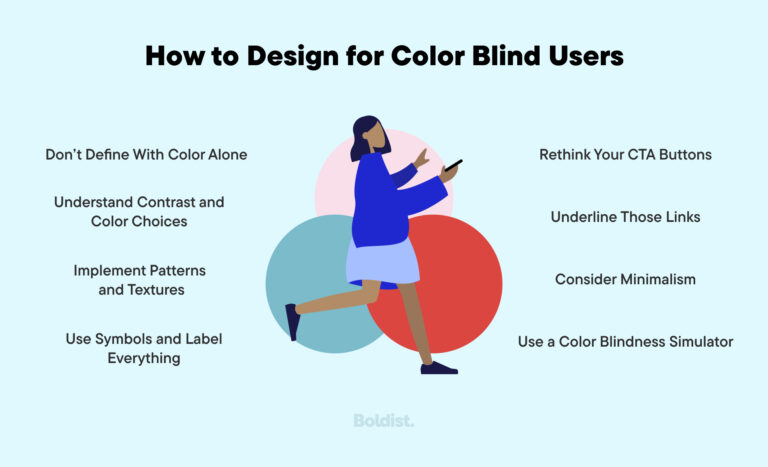 How to Design for Color Blind Users

Don't Define With Color Alone

Understand Contrast and Color Choices

Implement Patterns and Textures

Use Symbols and Label Everything

Rethink Your CTA Buttons

Underline Those Links

Consider Minimalism

Use a Color Blindness Simulator

Boldist.